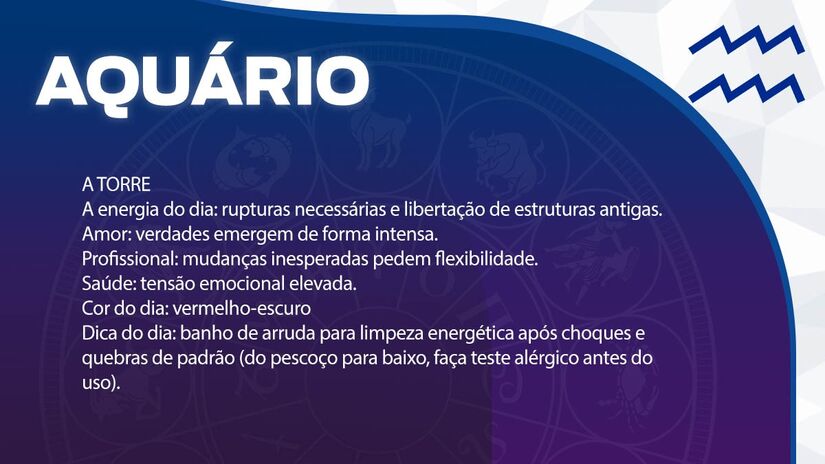 AQUÁRIO

A TORRE
A energia do dia: rupturas necessárias e libertação de estruturas antigas.
Amor: verdades emergem de forma intensa.
Profissional: mudanças inesperadas pedem flexibilidade.
Saúde: tensão emocional elevada.
Cor do dia: vermelho-escuro
Dica do dia: banho de arruda para limpeza energética após choques e quebras de padrão (do pescoço para baixo, faça teste alérgico antes do uso).